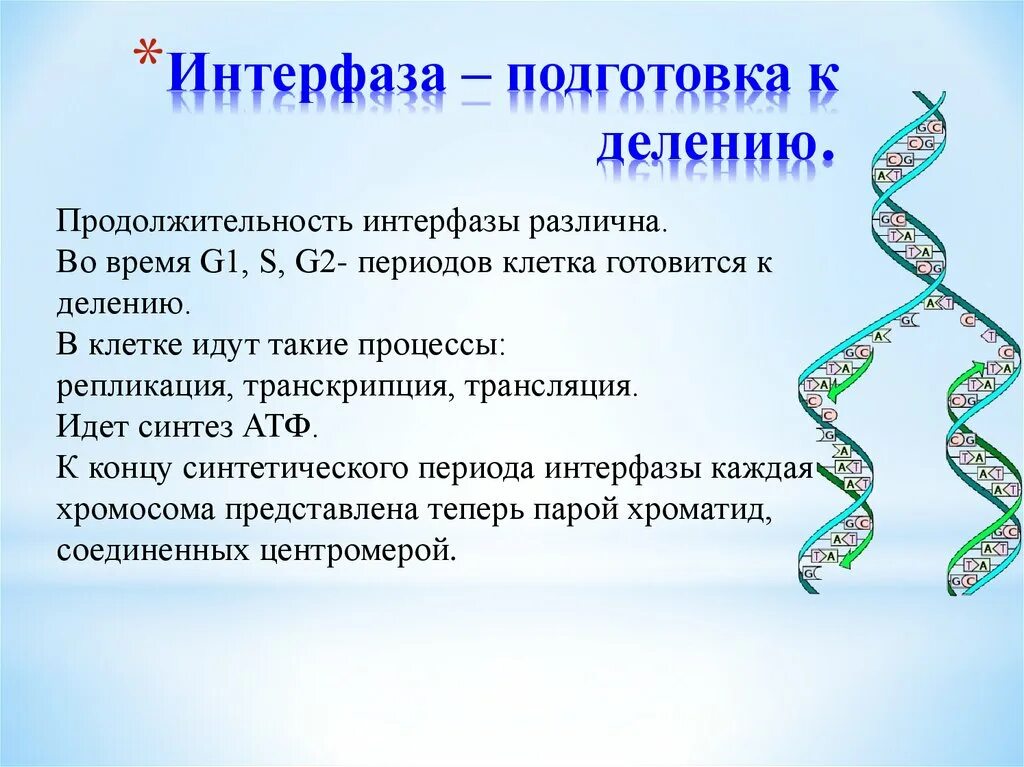 *Интерфаза – подготовка к делению.

Продолжительность интерфазы различна.
Во время G1, S, G2- периодов клетка готовится к делению.
В клетке идут такие процессы:
репликация, транскрипция, трансляция.
Идет синтез АТФ.
К концу синтетического периода интерфазы каждая хромосома представлена теперь парой хроматид, соединенных центромерой.